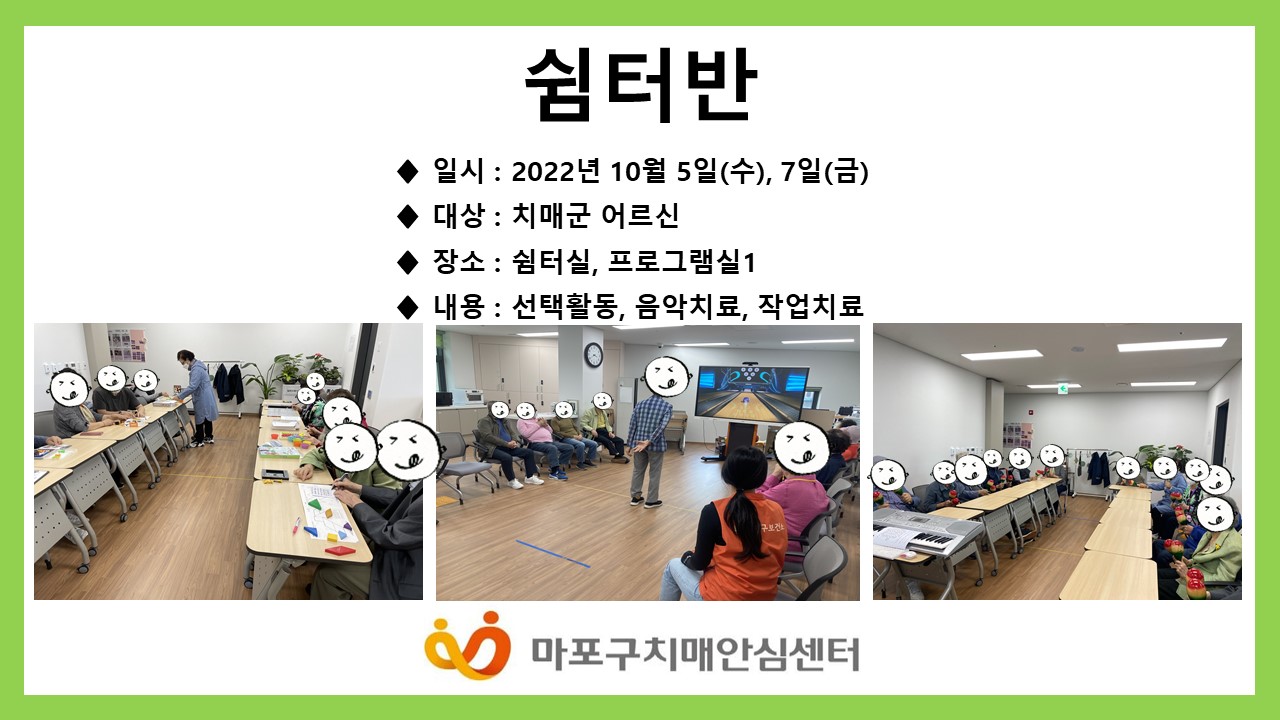 쉼터반

◆ 일시 : 2022년 10월 5일(수), 7일(금)

◆ 대상 : 치매군 어르신

◆ 장소 : 쉼터실, 프로그램실1

◆ 내용 : 선택활동, 음악치료, 작업치료

마포구치매안심센터